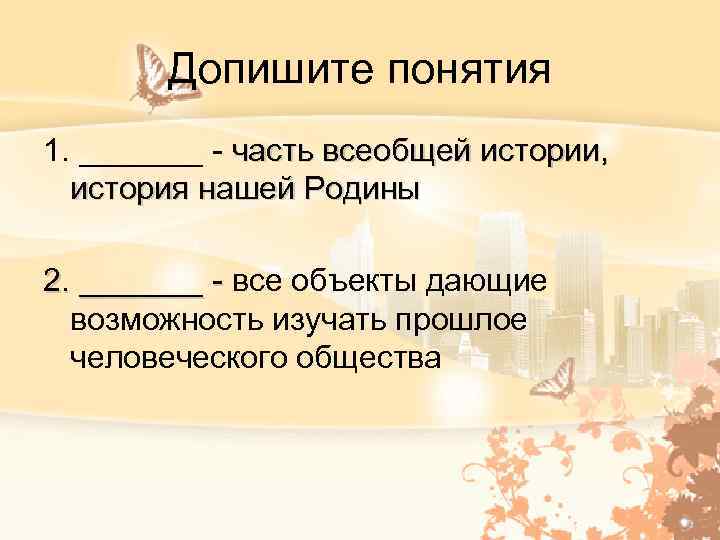 Допишите понятия

1. _______ - часть всеобщей истории, история нашей Родины

2. _______ - все объекты дающие возможность изучать прошлое человеческого общества